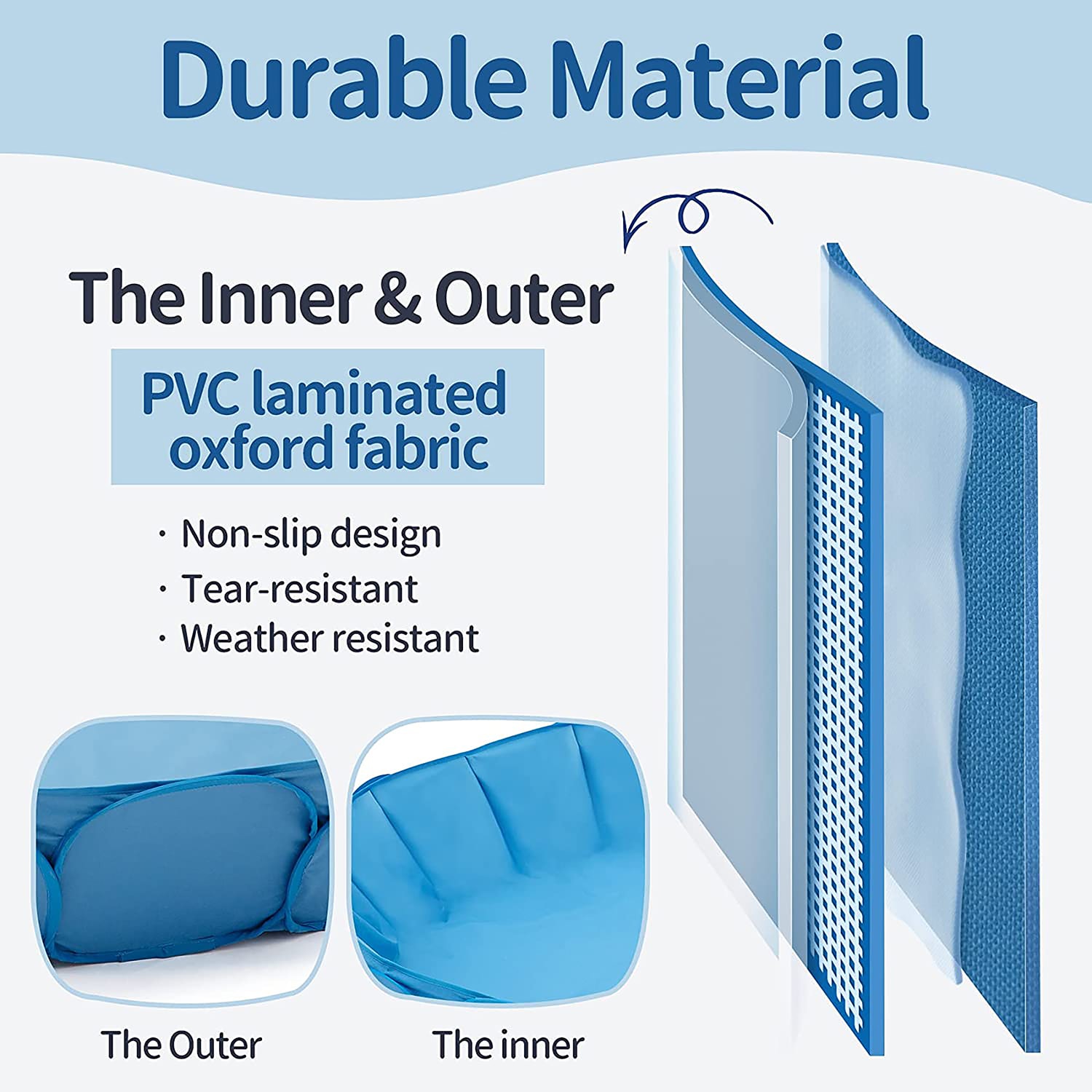 Durable Material

The Inner & Outer

PVC laminated oxford fabric

· Non-slip design
· Tear-resistant
· Weather resistant

The Outer

The inner